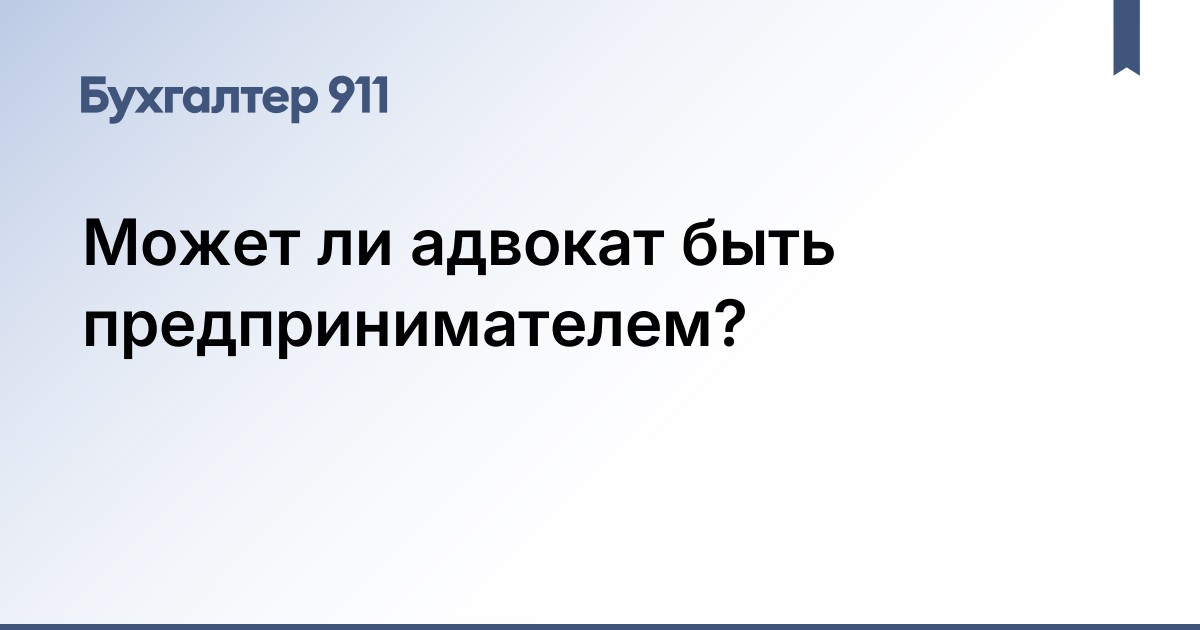 Бухгалтер 911

Может ли адвокат быть предпринимателем?